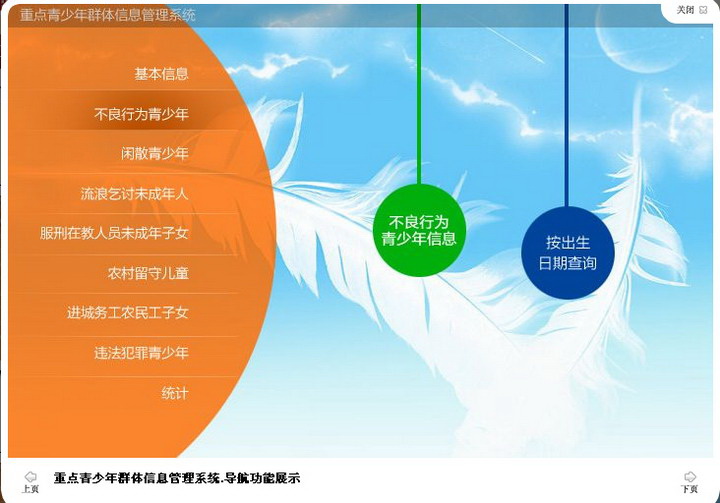 重点青少年群体信息管理系统

关闭

基本信息

不良行为青少年

闲散青少年

流浪乞讨未成年人

服刑在教人员未成年子女

农村留守儿童

进城务工农民工子女

违法犯罪青少年

统计

不良行为青少年信息

按出生日期查询

上页

重点青少年群体信息管理系统.导航功能展示

下页